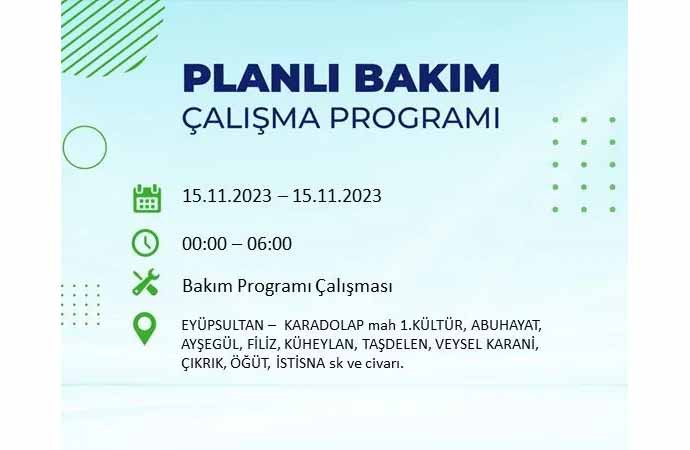 PLANLI BAKIM
ÇALIŞMA PROGRAMI

15.11.2023 – 15.11.2023

00:00 – 06:00

Bakım Programı Çalışması

EYÜPSULTAN – KARADOLAP mah 1.KÜLTÜR, ABUHAYAT, AYŞEGÜL, FİLİZ, KÜHEYLAN, TAŞDELEN, VEYSEL KARANİ, ÇIKRIK, ÖĞÜT, İSTİSNA sk ve civarı.